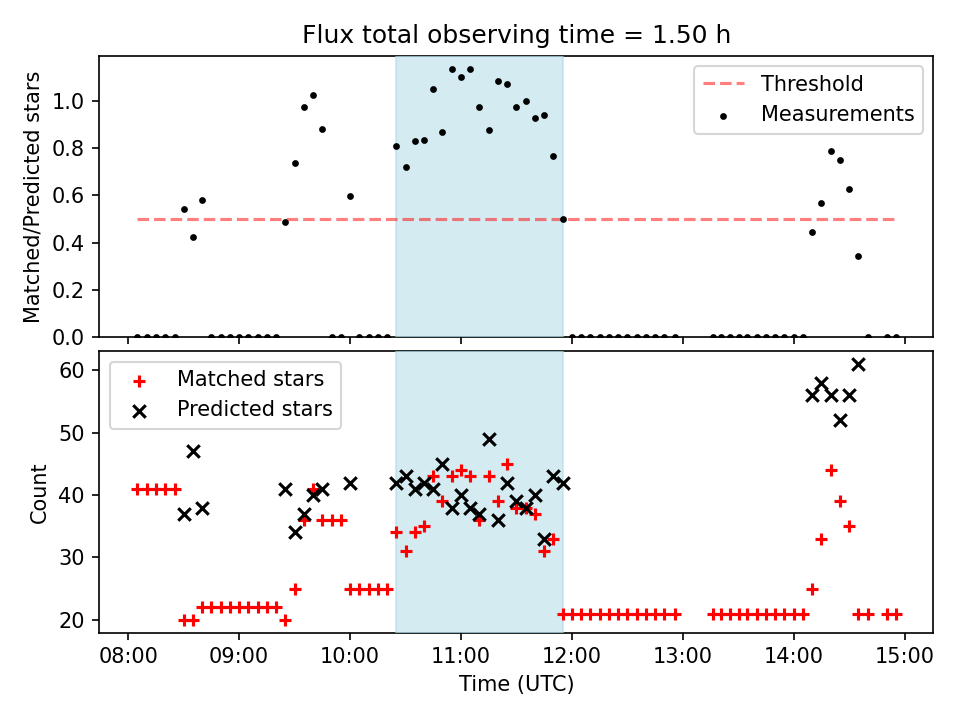 Flux total observing time = 1.50 h

Matched/Predicted stars

1.0
0.8
0.6
0.4
0.2
0.0

Threshold
Measurements

Count

60
50
40
30
20

Matched stars
Predicted stars

08:00 09:00 10:00 11:00 12:00 13:00 14:00 15:00

Time (UTC)